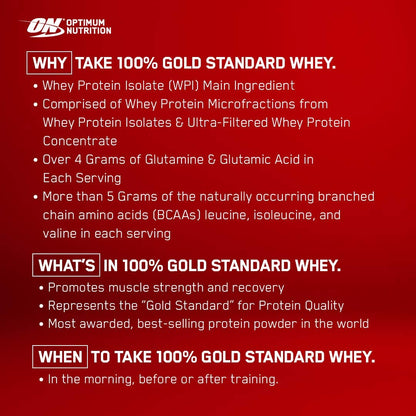 ON OPTIMUM NUTRITION

WHY TAKE 100% GOLD STANDARD WHEY.

• Whey Protein Isolate (WPI) Main Ingredient
• Comprised of Whey Protein Microfractions from Whey Protein Isolates & Ultra-Filtered Whey Protein Concentrate
• Over 4 Grams of Glutamine & Glutamic Acid in Each Serving
• More than 5 Grams of the naturally occurring branched chain amino acids (BCAAs) leucine, isoleucine, and valine in each serving

WHAT'S IN 100% GOLD STANDARD WHEY.

• Promotes muscle strength and recovery
• Represents the "Gold Standard" for Protein Quality
• Most awarded, best-selling protein powder in the world

WHEN TO TAKE 100% GOLD STANDARD WHEY.

• In the morning, before or after training.